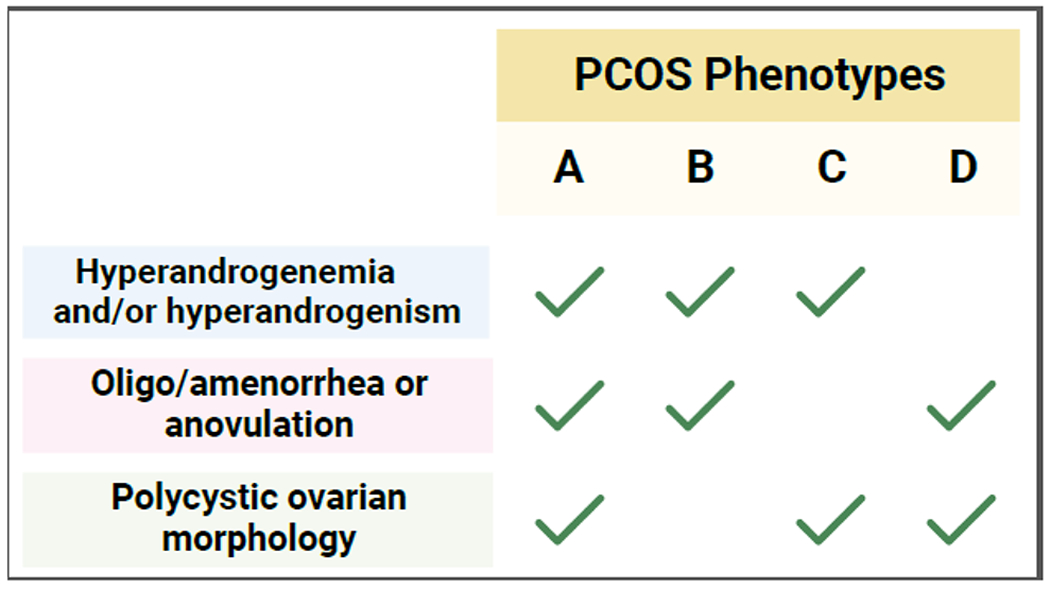 | | PCOS Phenotypes | | | |
|---|---|---|---|---|
| | A | B | C | D |
| Hyperandrogenemia and/or hyperandrogenism | ✓ | ✓ | ✓ | |
| Oligo/amenorrhea or anovulation | ✓ | ✓ | | ✓ |
| Polycystic ovarian morphology | ✓ | | ✓ | ✓ |